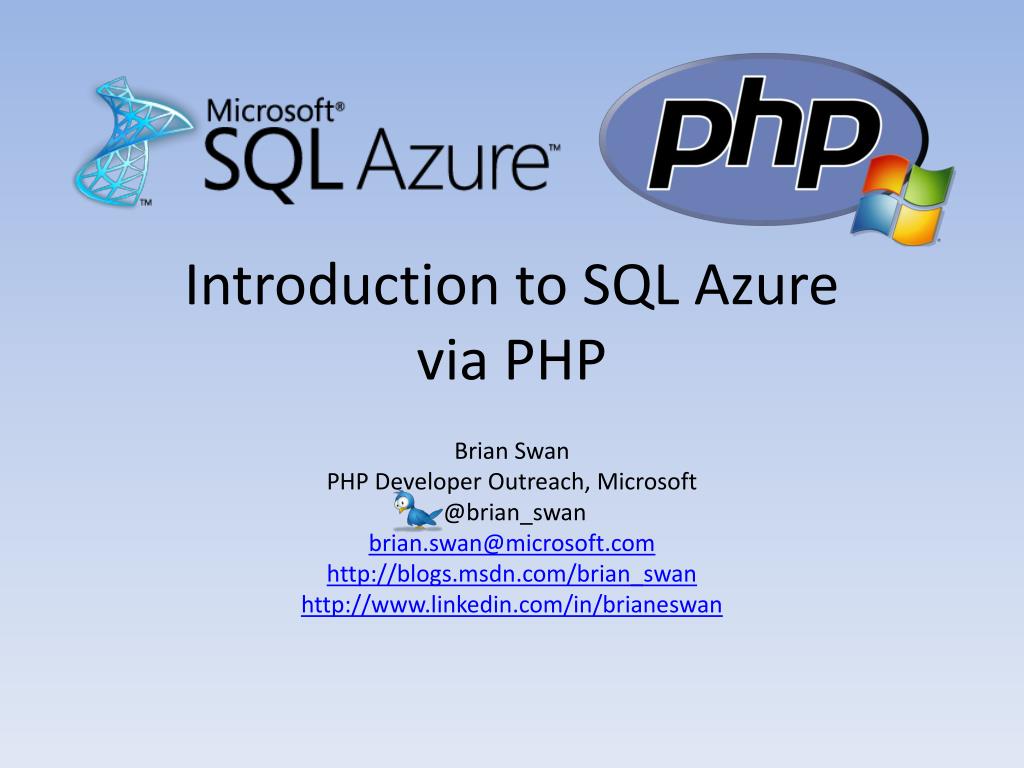 Microsoft®
SQL Azure™

php

Introduction to SQL Azure via PHP

Brian Swan
PHP Developer Outreach, Microsoft
@brian_swan
brian.swan@microsoft.com
http://blogs.msdn.com/brian_swan
http://www.linkedin.com/in/brianeswan